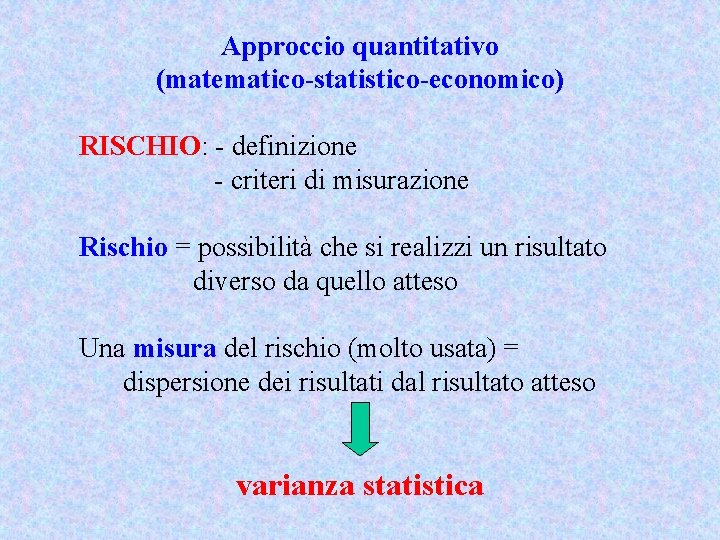 Approccio quantitativo
(matematico-statistico-economico)

RISCHIO: - definizione
- criteri di misurazione

Rischio = possibilità che si realizzi un risultato diverso da quello atteso

Una misura del rischio (molto usata) = dispersione dei risultati dal risultato atteso

varianza statistica